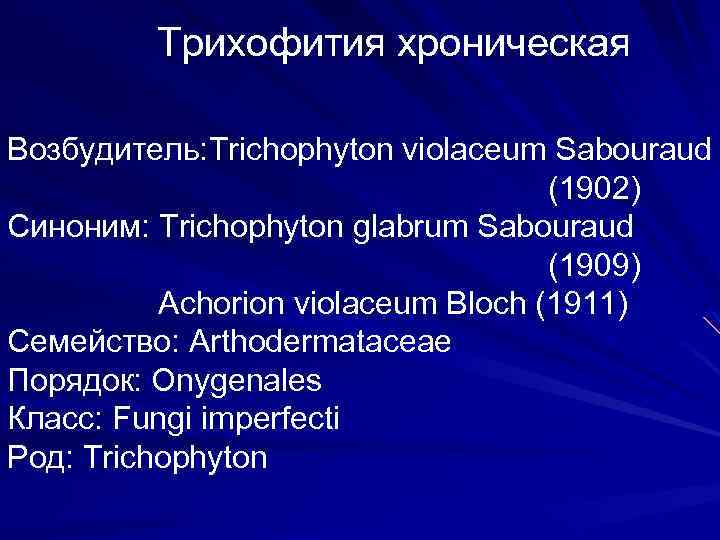 Трихофития хроническая

Возбудитель:Trichophyton violaceum Sabouraud (1902)
Синоним: Trichophyton glabrum Sabouraud (1909)
Achorion violaceum Bloch (1911)
Семейство: Arthodermataceae
Порядок: Onygenales
Класс: Fungi imperfecti
Род: Trichophyton